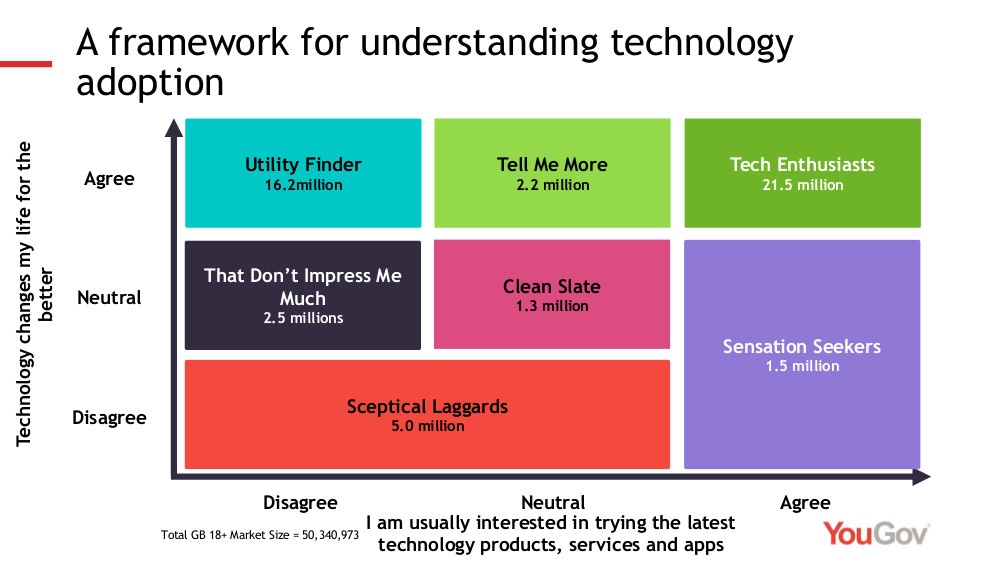 A framework for understanding technology adoption

Technology changes my life for the better

Agree

Neutral

Disagree

Utility Finder
16.2million

Tell Me More
2.2 million

Tech Enthusiasts
21.5 million

That Don't Impress Me Much
2.5 millions

Clean Slate
1.3 million

Sensation Seekers
1.5 million

Sceptical Laggards
5.0 million

Disagree

Neutral

Agree

I am usually interested in trying the latest technology products, services and apps

Total GB 18+ Market Size = 50,340,973

YouGov